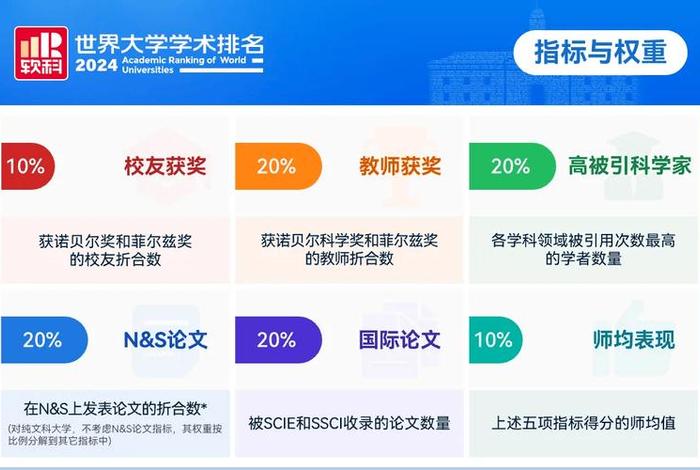 软科

世界大学学术排名
2024 Academic Ranking of World Universities

指标与权重

10% 校友获奖

获诺贝尔奖和菲尔兹奖的校友折合数

20% 教师获奖

获诺贝尔科学奖和菲尔兹奖的教师折合数

20% 高被引科学家

各学科领域被引用次数最高的学者数量

20% N&S论文

在N&S上发表论文的折合数*
(对纯文科大学，不考虑N&S论文指标，其权重按比例分解到其它指标中)

20% 国际论文

被SCIE和SSCI收录的论文数量

10% 师均表现

上述五项指标得分的师均值